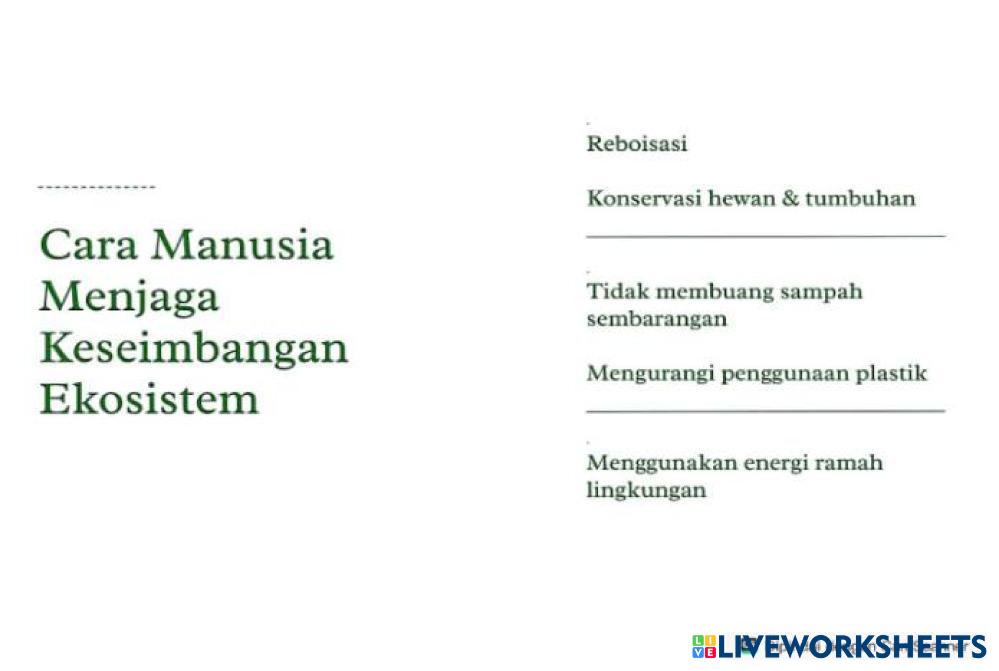 Cara Manusia Menjaga Keseimbangan Ekosistem

Reboisasi

Konservasi hewan & tumbuhan

Tidak membuang sampah sembarangan

Mengurangi penggunaan plastik

Menggunakan energi ramah lingkungan

LIVEWORKSHEETS